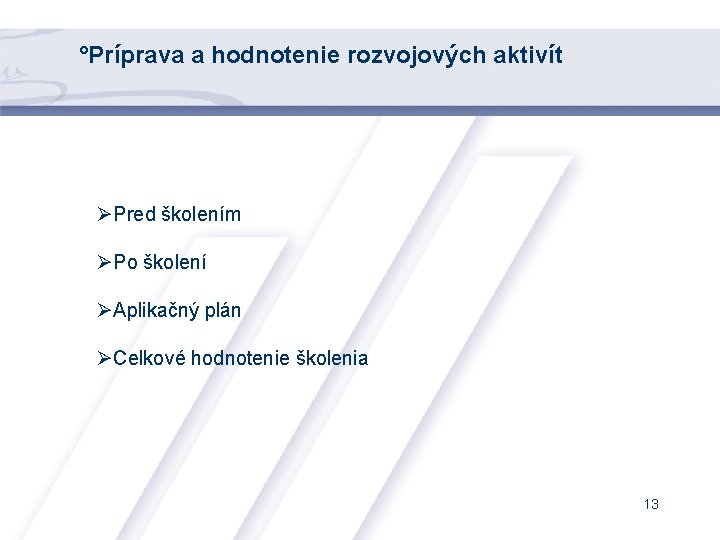 °Príprava a hodnotenie rozvojových aktivít

➢Pred školením

➢Po školení

➢Aplikačný plán

➢Celkové hodnotenie školenia

13